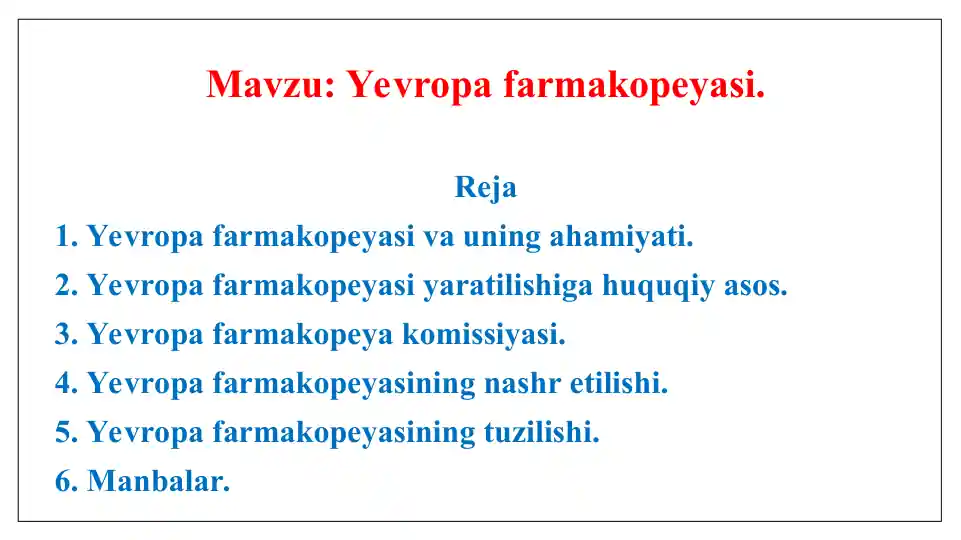 Mavzu: Yevropa farmakopeyasi.

Reja

1. Yevropa farmakopeyasi va uning ahamiyati.
2. Yevropa farmakopeyasi yaratilishiga huquqiy asos.
3. Yevropa farmakopeya komissiyasi.
4. Yevropa farmakopeyasining nashr etilishi.
5. Yevropa farmakopeyasining tuzilishi.
6. Manbalar.